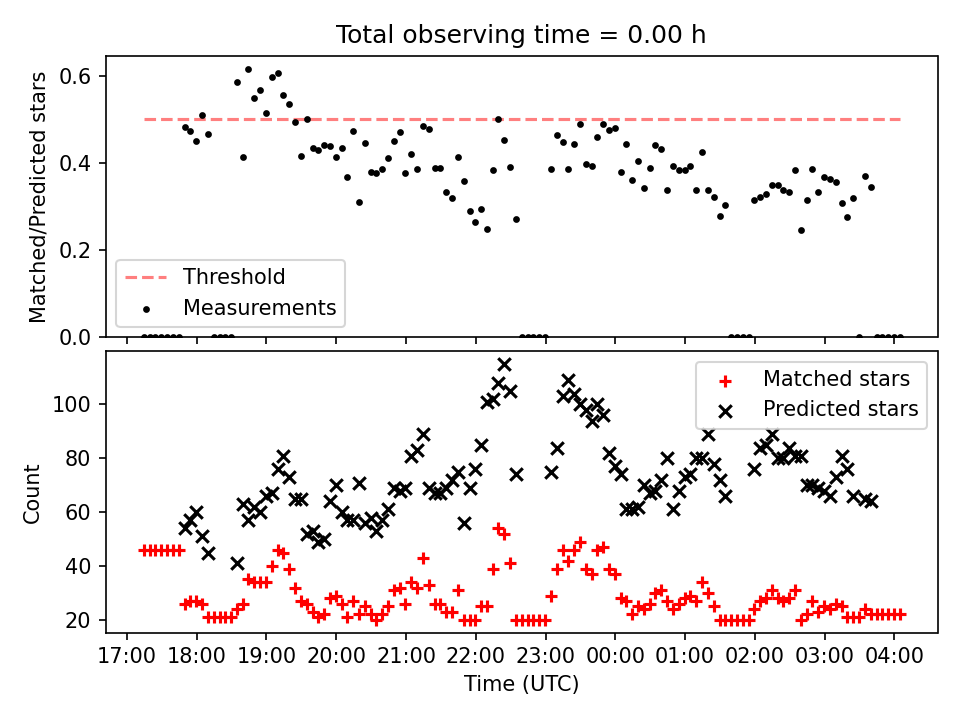 Total observing time = 0.00 h

Matched/Predicted stars

0.6
0.4
0.2
0.0

Threshold
Measurements

Count

100
80
60
40
20

Matched stars
Predicted stars

17:00 18:00 19:00 20:00 21:00 22:00 23:00 00:00 01:00 02:00 03:00 04:00

Time (UTC)